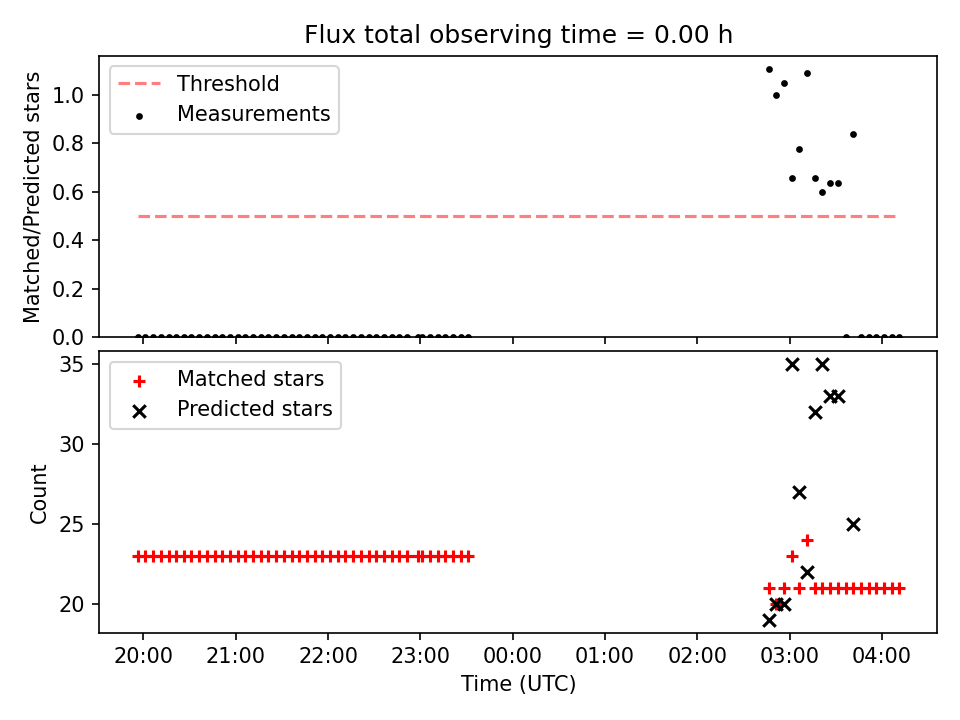 Flux total observing time = 0.00 h

Threshold
Measurements

Matched/Predicted stars

1.0
0.8
0.6
0.4
0.2
0.0

Matched stars
Predicted stars

Count

35
30
25
20

20:00
21:00
22:00
23:00
00:00
01:00
02:00
03:00
04:00

Time (UTC)